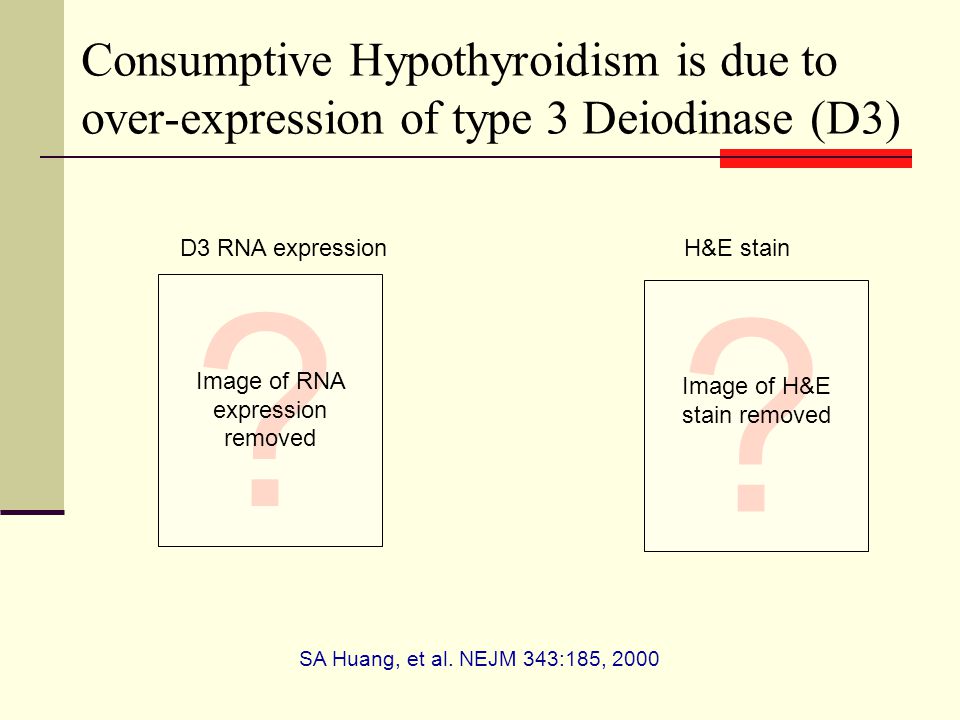 Consumptive Hypothyroidism is due to over-expression of type 3 Deiodinase (D3)

D3 RNA expression

?

Image of RNA expression removed

H&E stain

?

Image of H&E stain removed

SA Huang, et al. NEJM 343:185, 2000